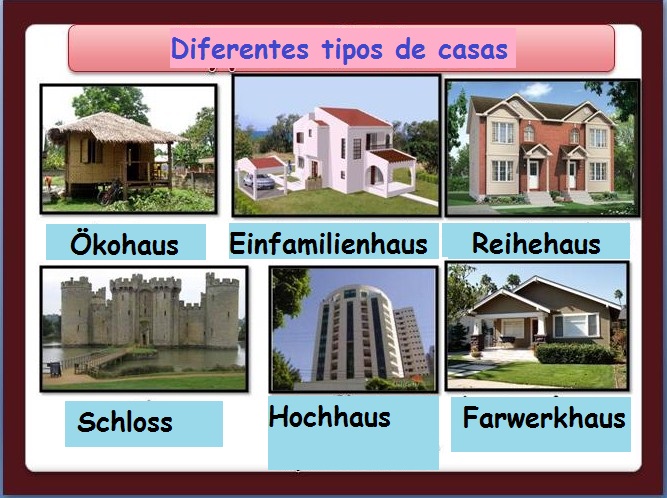 Diferentes tipos de casas

Ökohaus

Einfamilienhaus

Reihehaus

Schloss

Hochhaus

Farwerkhaus